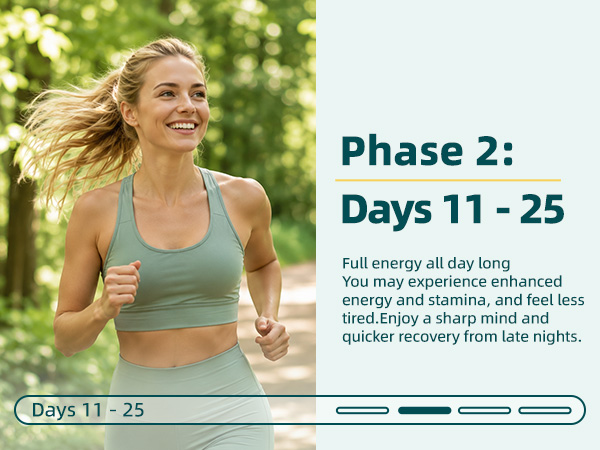 Phase 2:

Days 11 - 25

Full energy all day long
You may experience enhanced energy and stamina, and feel less tired.Enjoy a sharp mind and quicker recovery from late nights.

Days 11 - 25